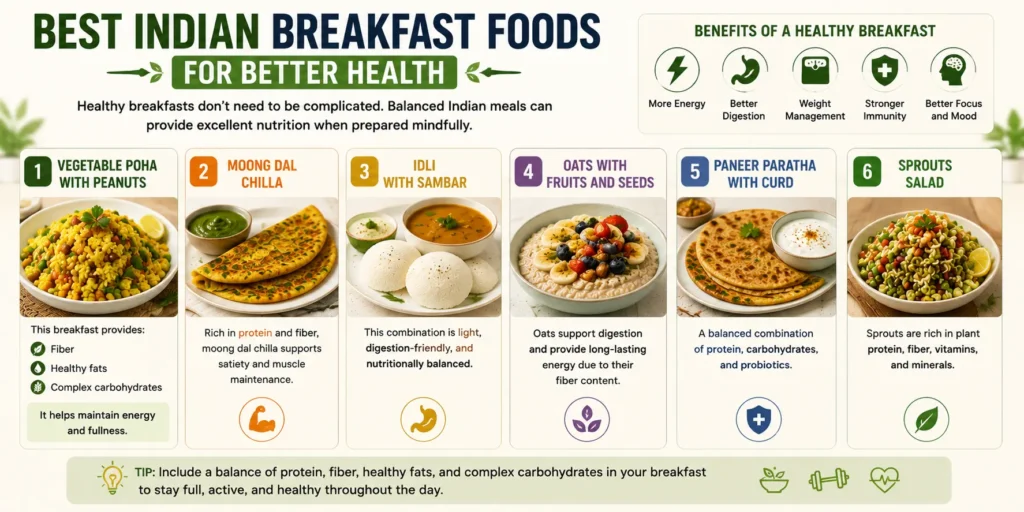 BEST INDIAN BREAKFAST FOODS

FOR BETTER HEALTH

Healthy breakfasts don't need to be complicated. Balanced Indian meals can provide excellent nutrition when prepared mindfully.

BENEFITS OF A HEALTHY BREAKFAST

More Energy

Better Digestion

Weight Management

Stronger Immunity

Better Focus and Mood

1 VEGETABLE POHA WITH PEANUTS

This breakfast provides:

Fiber

Healthy fats

Complex carbohydrates

It helps maintain energy and fullness.

2 MOONG DAL CHILLA

Rich in protein and fiber, moong dal chilla supports satiety and muscle maintenance.

3 IDLI WITH SAMBAR

This combination is light, digestion-friendly, and nutritionally balanced.

4 OATS WITH FRUITS AND SEEDS

Oats support digestion and provide long-lasting energy due to their fiber content.

5 PANEER PARATHA WITH CURD

A balanced combination of protein, carbohydrates, and probiotics.

6 SPROUTS SALAD

Sprouts are rich in plant protein, fiber, vitamins, and minerals.

TIP: Include a balance of protein, fiber, healthy fats, and complex carbohydrates in your breakfast to stay full, active, and healthy throughout the day.